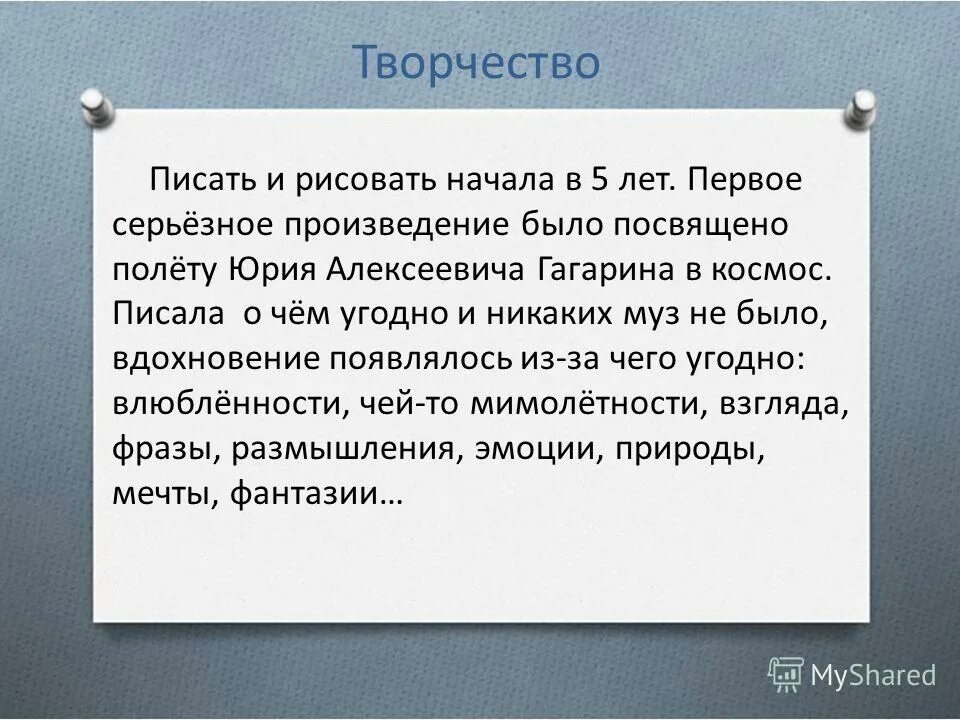 Творчество

Писать и рисовать начала в 5 лет. Первое серьёзное произведение было посвящено полёту Юрия Алексеевича Гагарина в космос. Писала о чём угодно и никаких муз не было, вдохновение появлялось из-за чего угодно: влюблённости, чей-то мимолётности, взгляда, фразы, размышления, эмоции, природы, мечты, фантазии…

MyShared